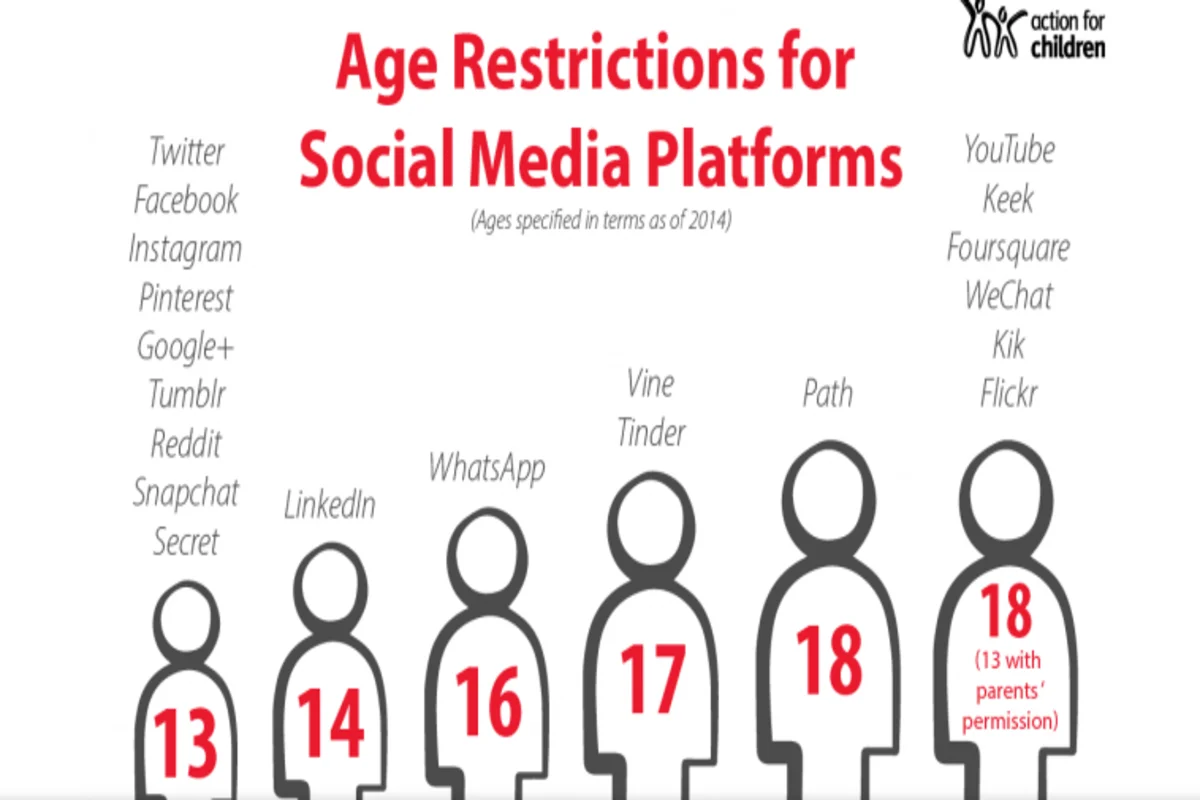 action for children

Age Restrictions for Social Media Platforms

(Ages specified in terms as of 2014)

Twitter
Facebook
Instagram
Pinterest
Google+
Tumblr
Reddit
Snapchat
Secret

13

LinkedIn

14

WhatsApp

16

Vine
Tinder

17

Path

18

YouTube
Keek
Foursquare
WeChat
Kik
Flickr

18
(13 with parents' permission)